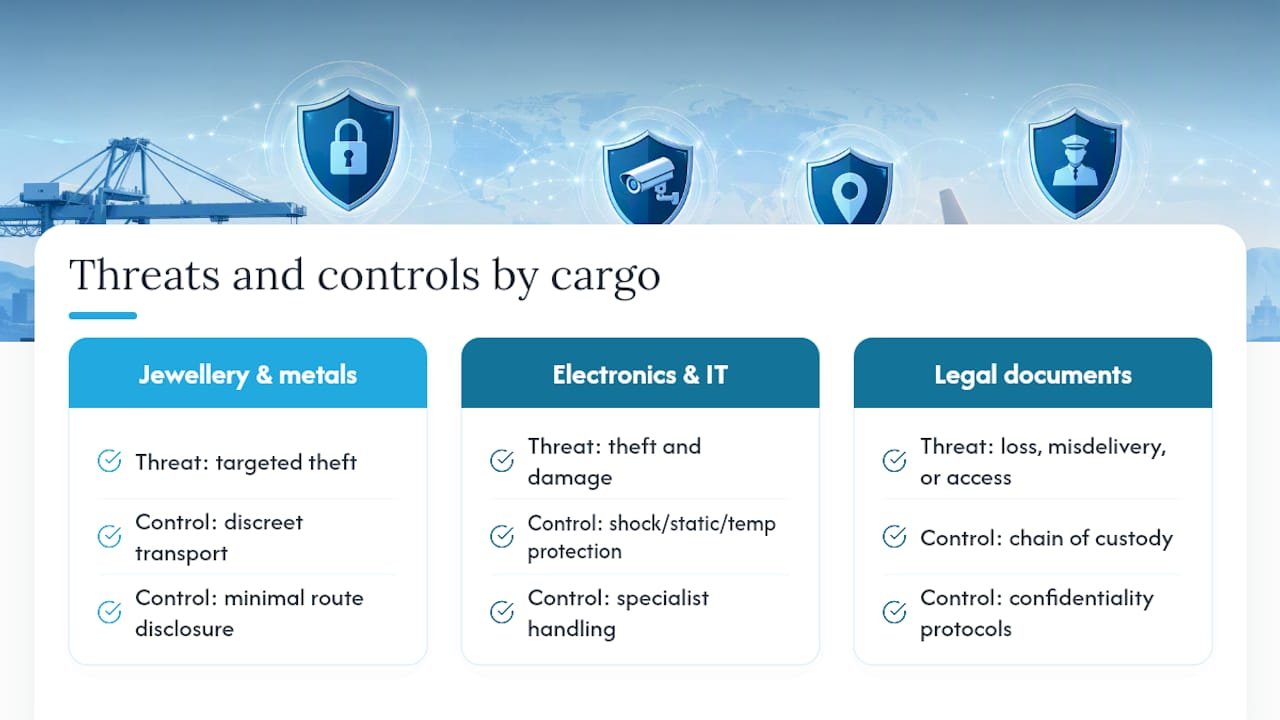 Threats and controls by cargo

Jewellery & metals

Threat: targeted theft

Control: discreet transport

Control: minimal route disclosure

Electronics & IT

Threat: theft and damage

Control: shock/static/temp protection

Control: specialist handling

Legal documents

Threat: loss, misdelivery, or access

Control: chain of custody

Control: confidentiality protocols